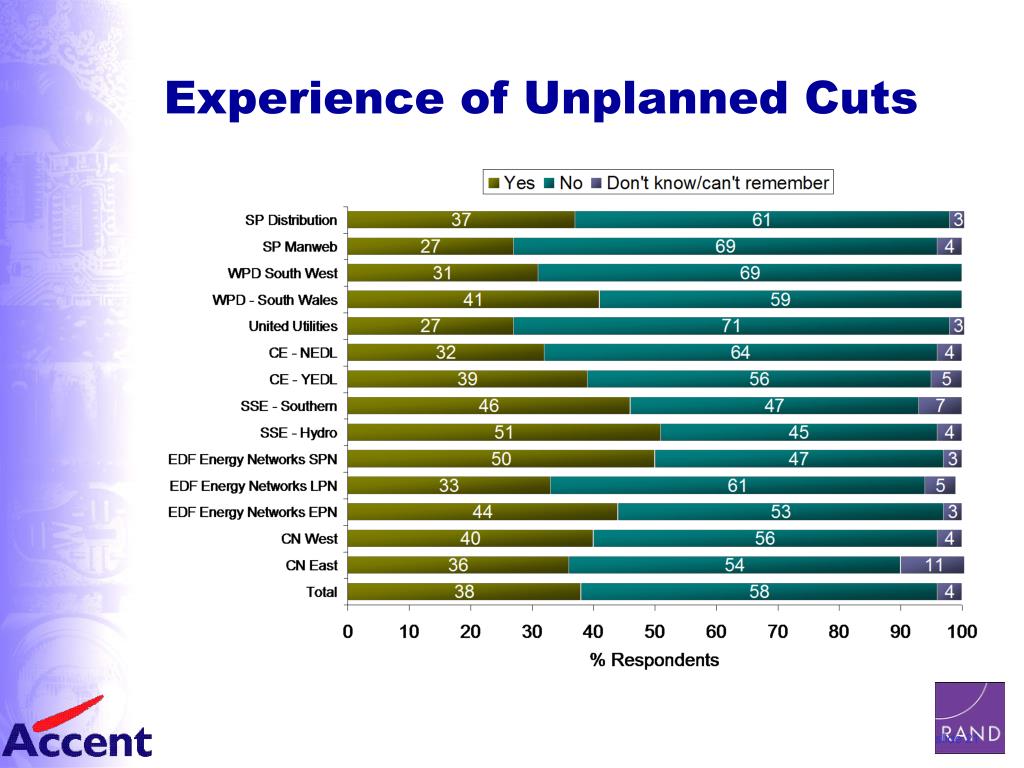 Experience of Unplanned Cuts

Yes No Don't know/can't remember

| | Yes | No | Don't know/can't remember |
|---|---|---|---|
| SP Distribution | 37 | 61 | 3 |
| SP Manweb | 27 | 69 | 4 |
| WPD South West | 31 | 69 | |
| WPD - South Wales | 41 | 59 | |
| United Utilities | 27 | 71 | 3 |
| CE - NEDL | 32 | 64 | 4 |
| CE - YEDL | 39 | 56 | 5 |
| SSE - Southern | 46 | 47 | 7 |
| SSE - Hydro | 51 | 45 | 4 |
| EDF Energy Networks SPN | 50 | 47 | 3 |
| EDF Energy Networks LPN | 33 | 61 | 5 |
| EDF Energy Networks EPN | 44 | 53 | 3 |
| CN West | 40 | 56 | 4 |
| CN East | 36 | 54 | 11 |
| Total | 38 | 58 | 4 |

0 10 20 30 40 50 60 70 80 90 100

% Respondents

Accent

RAND